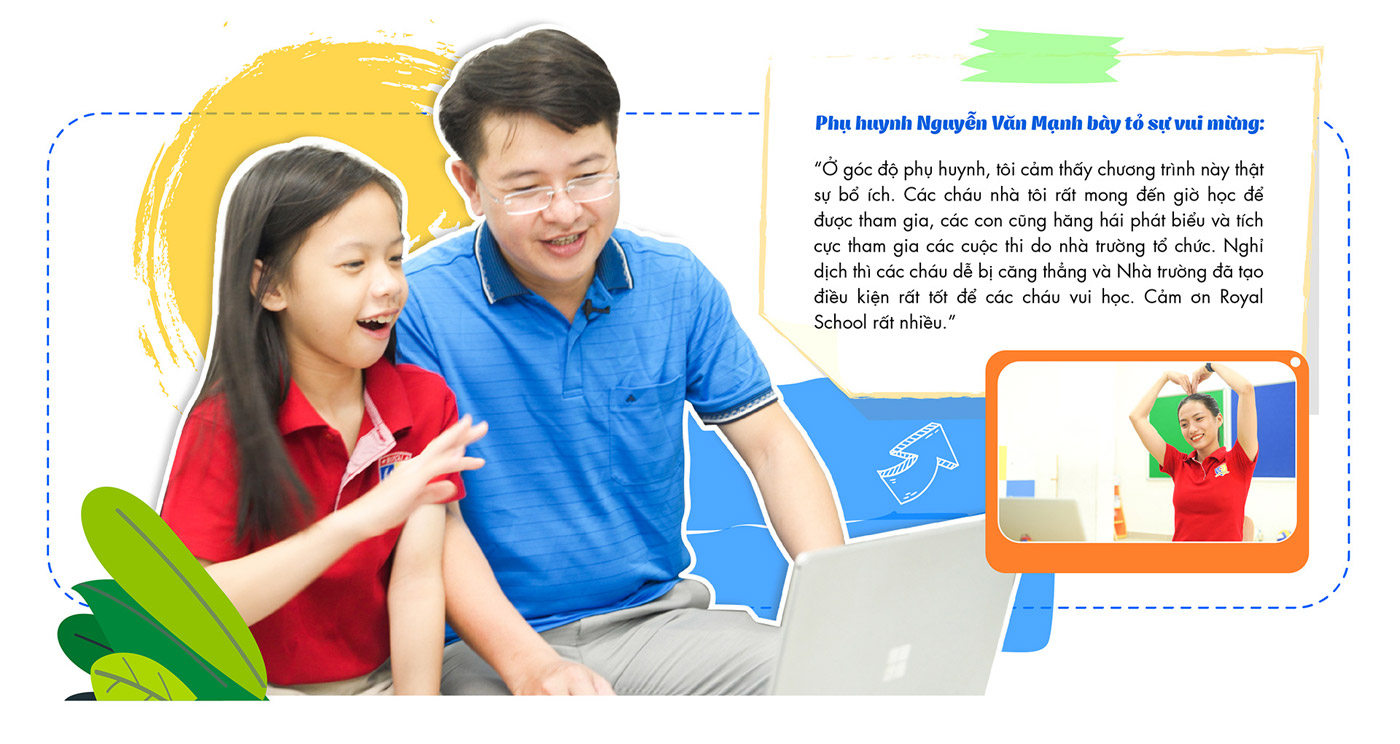 Phụ huynh Nguyễn Văn Mạnh bày tỏ sự vui mừng:

“Ở góc độ phụ huynh, tôi cảm thấy chương trình này thật sự bổ ích. Các cháu nhà tôi rất mong đến giờ học để được tham gia, các con cũng hăng hái phát biểu và tích cực tham gia các cuộc thi do nhà trường tổ chức. Nghỉ dịch thì các cháu dễ bị căng thẳng và Nhà trường đã tạo điều kiện rất tốt để các cháu vui học. Cảm ơn Royal School rất nhiều.”